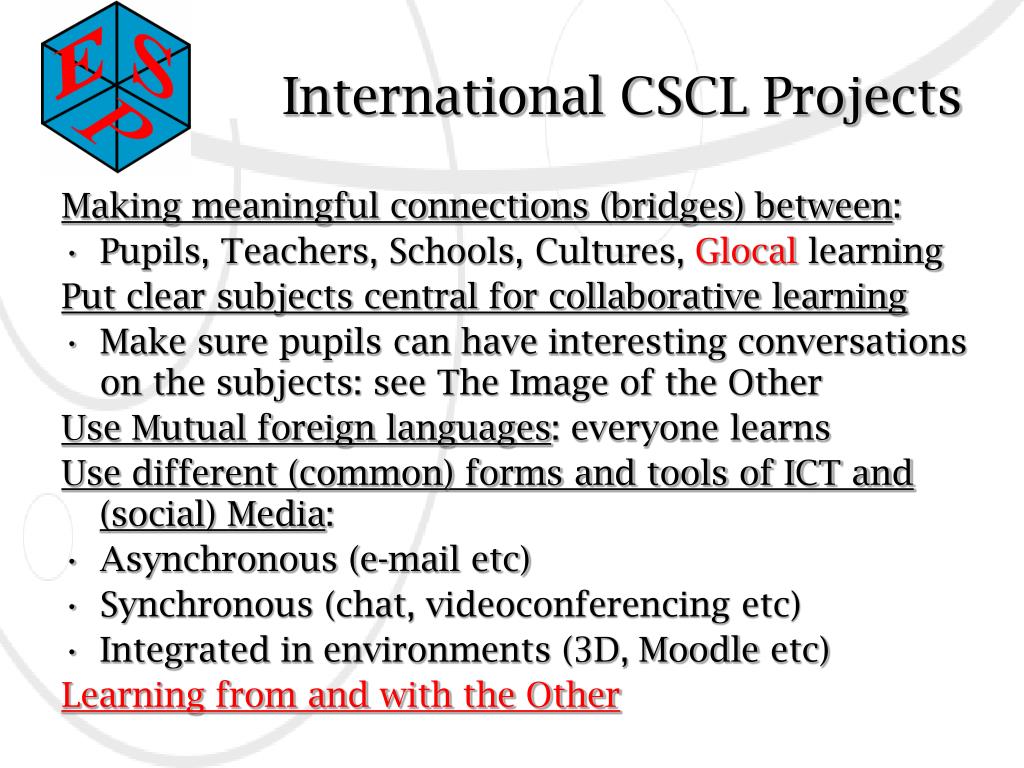 E S P

International CSCL Projects

Making meaningful connections (bridges) between:
• Pupils, Teachers, Schools, Cultures, Glocal learning
Put clear subjects central for collaborative learning
• Make sure pupils can have interesting conversations on the subjects: see The Image of the Other
Use Mutual foreign languages: everyone learns
Use different (common) forms and tools of ICT and (social) Media:
• Asynchronous (e-mail etc)
• Synchronous (chat, videoconferencing etc)
• Integrated in environments (3D, Moodle etc)
Learning from and with the Other